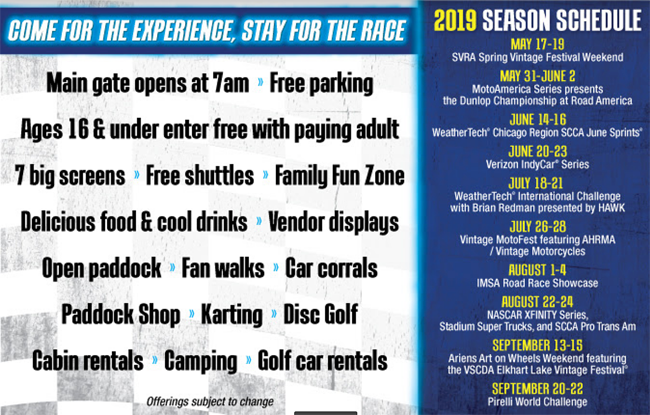 COME FOR THE EXPERIENCE, STAY FOR THE RACE

Main gate opens at 7am » Free parking

Ages 16 & under enter free with paying adult

7 big screens » Free shuttles » Family Fun Zone

Delicious food & cool drinks » Vendor displays

Open paddock » Fan walks » Car corrals

Paddock Shop » Karting » Disc Golf

Cabin rentals » Camping » Golf car rentals

Offerings subject to change

2019 SEASON SCHEDULE

MAY 17-19
SVRA Spring Vintage Festival Weekend

MAY 31-JUNE 2
MotoAmerica Series presents the Dunlop Championship at Road America

JUNE 14-16
WeatherTech® Chicago Region SCCA June Sprints®

JUNE 20-23
Verizon IndyCar® Series

JULY 18-21
WeatherTech® International Challenge with Brian Redman presented by HAWK

JULY 26-28
Vintage MotoFest featuring AHRMA / Vintage Motorcycles

AUGUST 1-4
IMSA Road Race Showcase

AUGUST 22-24
NASCAR XFINITY Series, Stadium Super Trucks, and SCCA Pro Trans Am

SEPTEMBER 13-15
Ariens Art on Wheels Weekend featuring the VSCDA Elkhart Lake Vintage Festival®

SEPTEMBER 20-22
Pirelli World Challenge